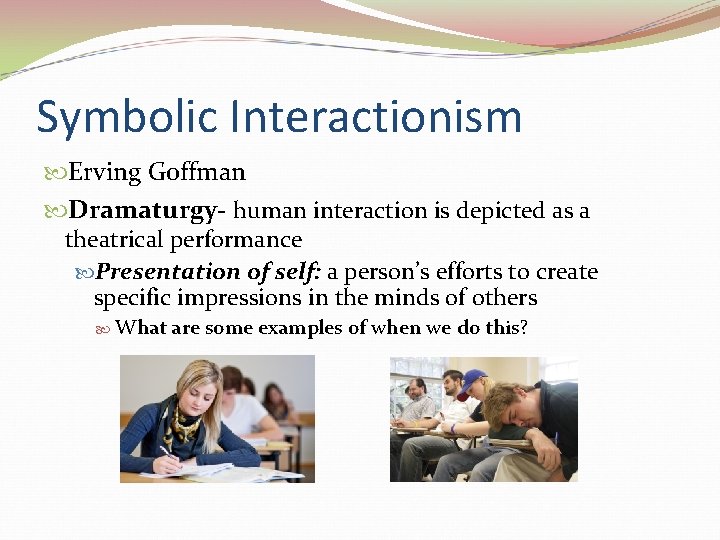 Symbolic Interactionism

Erving Goffman

Dramaturgy- human interaction is depicted as a theatrical performance

Presentation of self: a person's efforts to create specific impressions in the minds of others

What are some examples of when we do this?